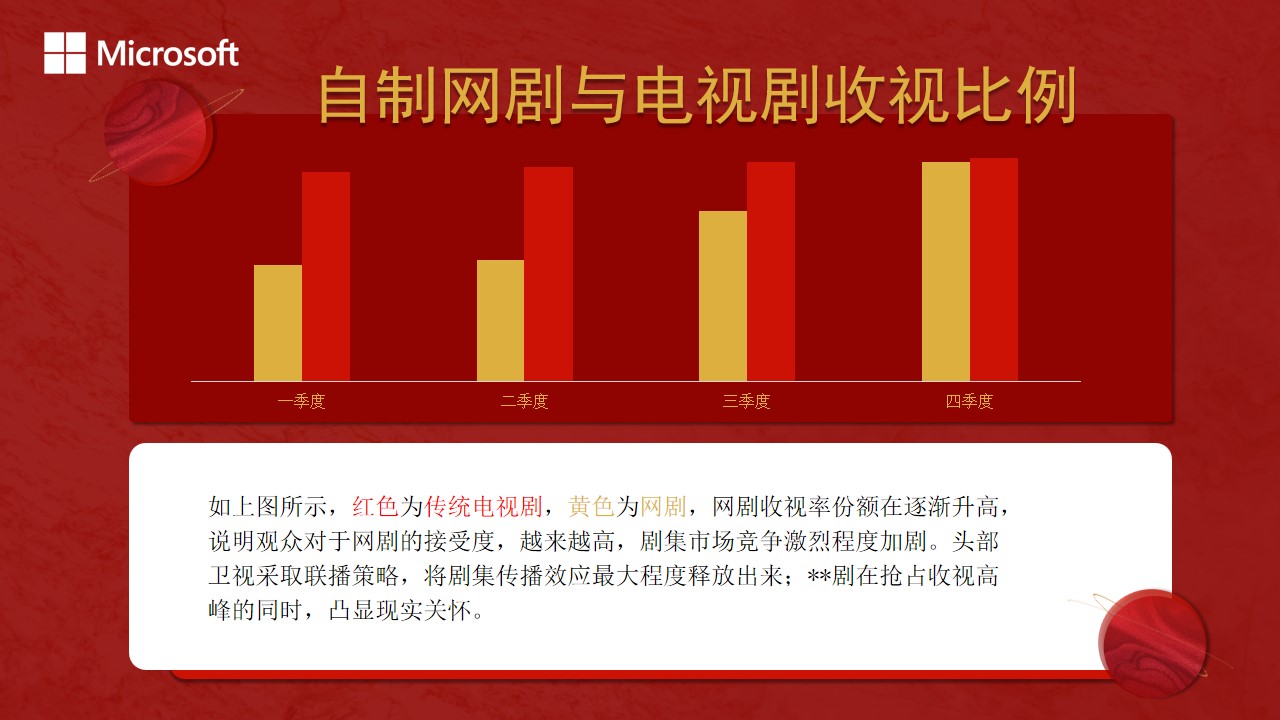 Microsoft

自制网剧与电视剧收视比例

一季度
二季度
三季度
四季度

如上图所示，红色为传统电视剧，黄色为网剧，网剧收视率份额在逐渐升高，说明观众对于网剧的接受度，越来越高，剧集市场竞争激烈程度加剧。头部卫视采取联播策略，将剧集传播效应最大程度释放出来；**剧在抢占收视高峰的同时，凸显现实关怀。